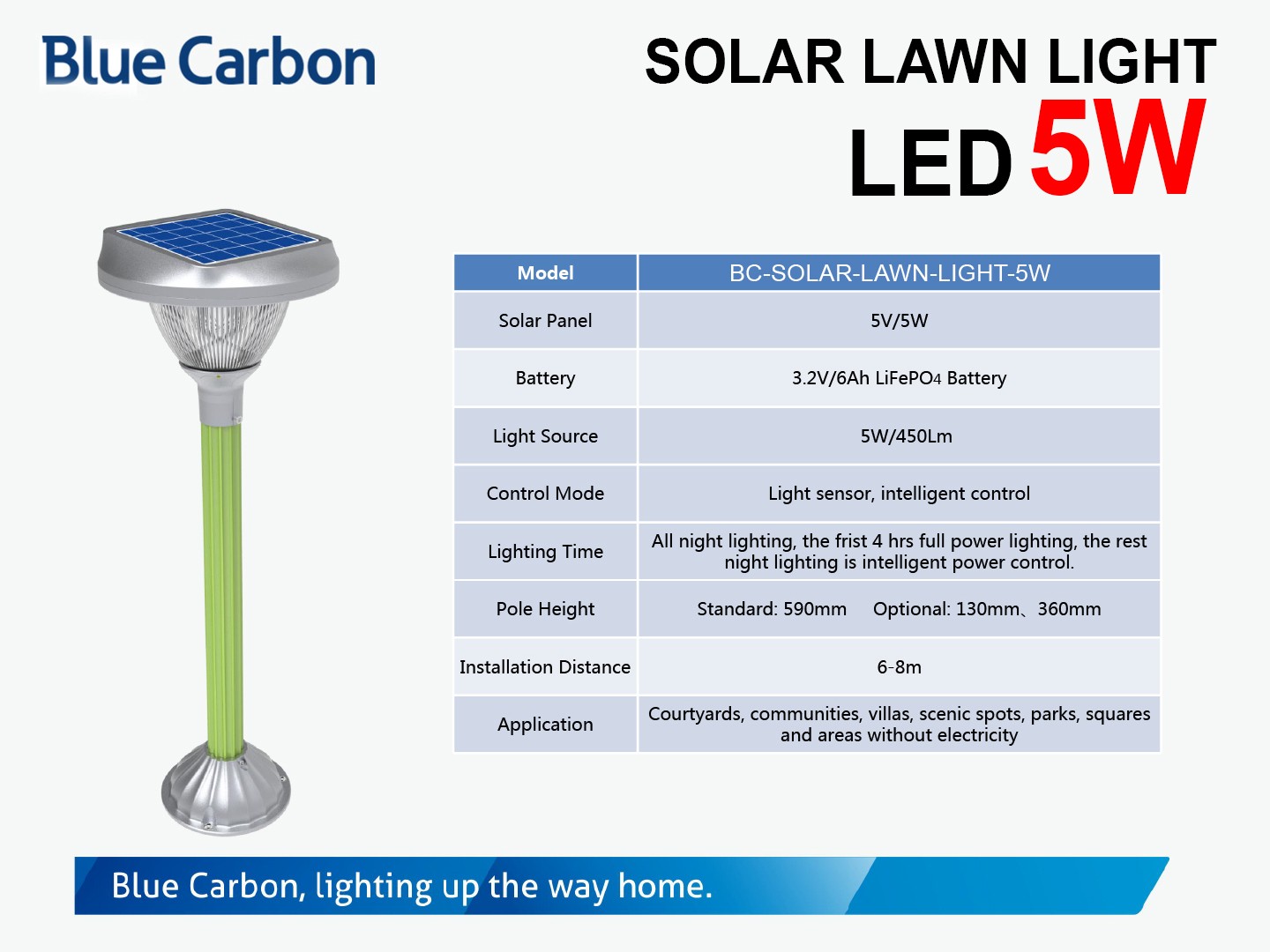 Blue Carbon

SOLAR LAWN LIGHT
LED 5W

| Model | BC-SOLAR-LAWN-LIGHT-5W |
|---|---|
| Solar Panel | 5V/5W |
| Battery | 3.2V/6Ah $LiFePO_4$ Battery |
| Light Source | 5W/450Lm |
| Control Mode | Light sensor, intelligent control |
| Lighting Time | All night lighting, the frist 4 hrs full power lighting, the rest night lighting is intelligent power control. |
| Pole Height | Standard: 590mm Optional: 130mm、360mm |
| Installation Distance | 6-8m |
| Application | Courtyards, communities, villas, scenic spots, parks, squares and areas without electricity |

Blue Carbon, lighting up the way home.